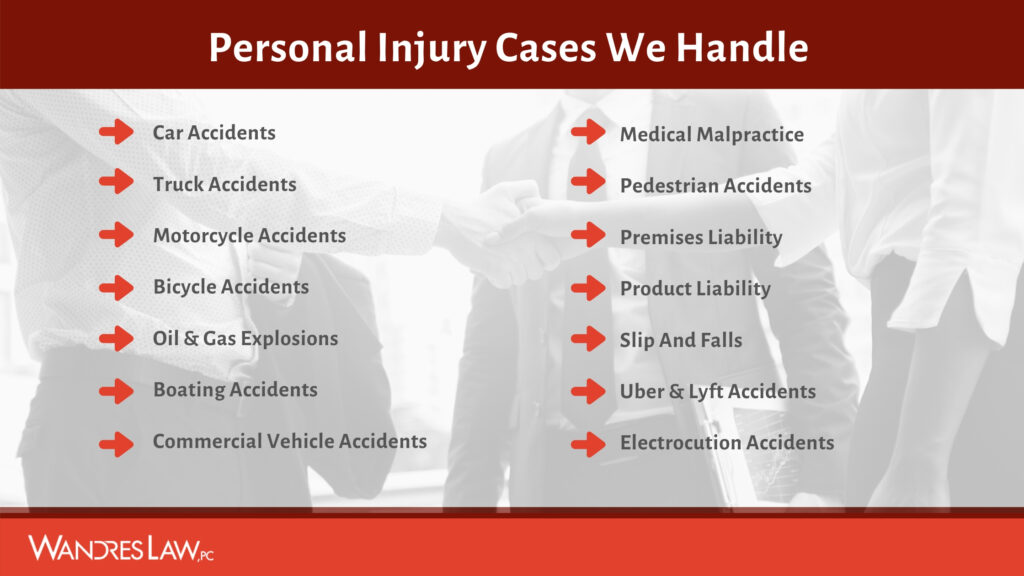 Personal Injury Cases We Handle

Car Accidents

Truck Accidents

Motorcycle Accidents

Bicycle Accidents

Oil & Gas Explosions

Boating Accidents

Commercial Vehicle Accidents

Medical Malpractice

Pedestrian Accidents

Premises Liability

Product Liability

Slip And Falls

Uber & Lyft Accidents

Electrocution Accidents

WANDRES LAW, PC